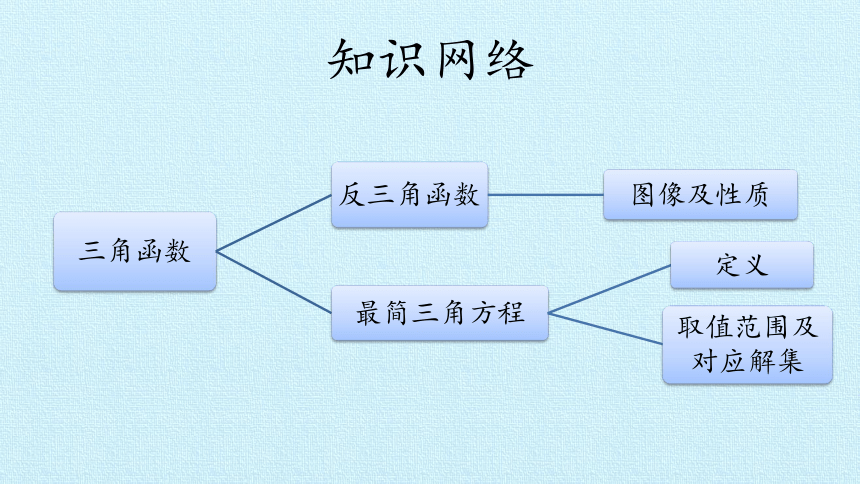 知识网络

三角函数

反三角函数

图像及性质

最简三角方程

定义

取值范围及对应解集